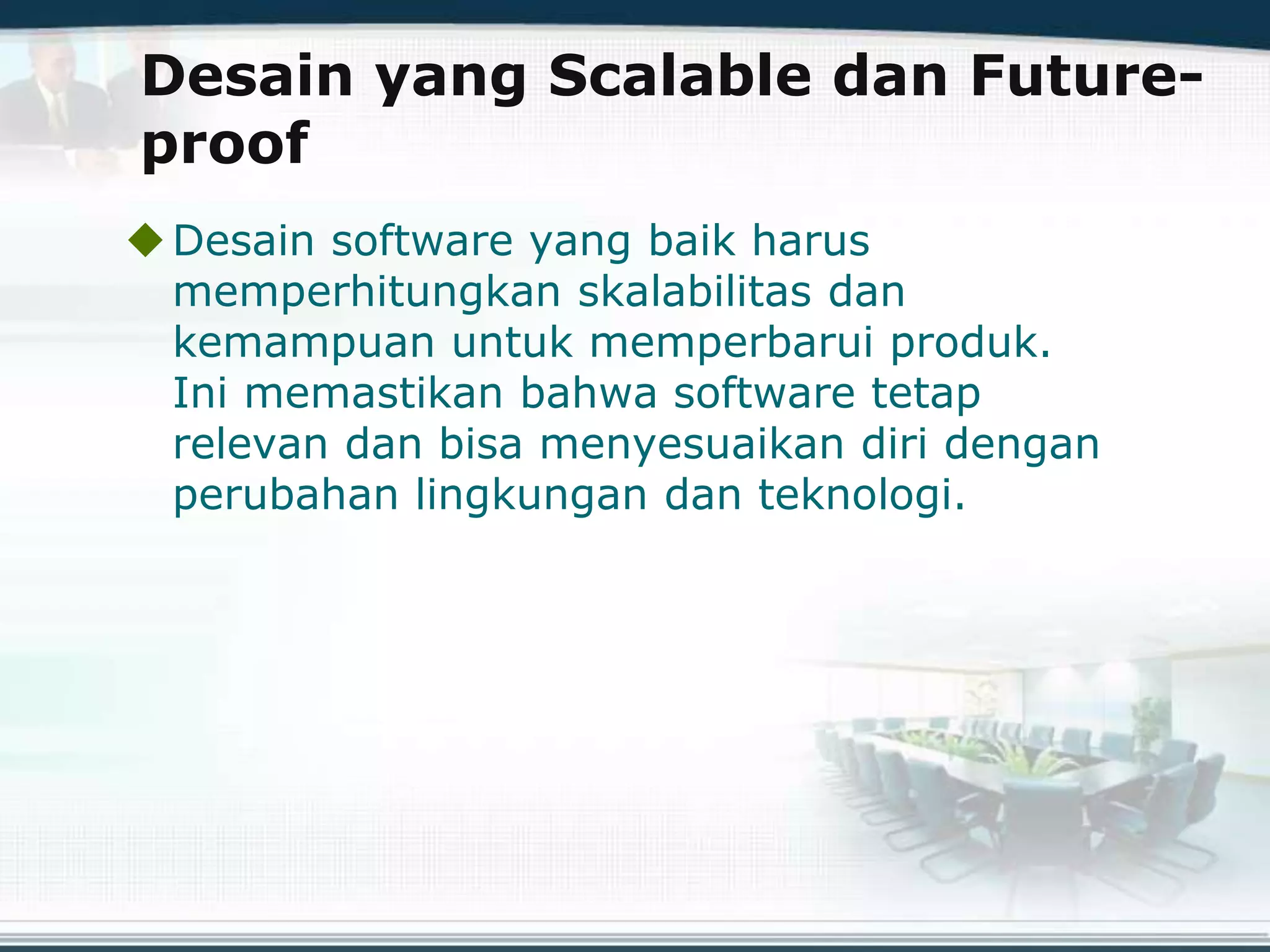 Desain yang Scalable dan Future-proof

◆ Desain software yang baik harus memperhitungkan skalabilitas dan kemampuan untuk memperbarui produk. Ini memastikan bahwa software tetap relevan dan bisa menyesuaikan diri dengan perubahan lingkungan dan teknologi.